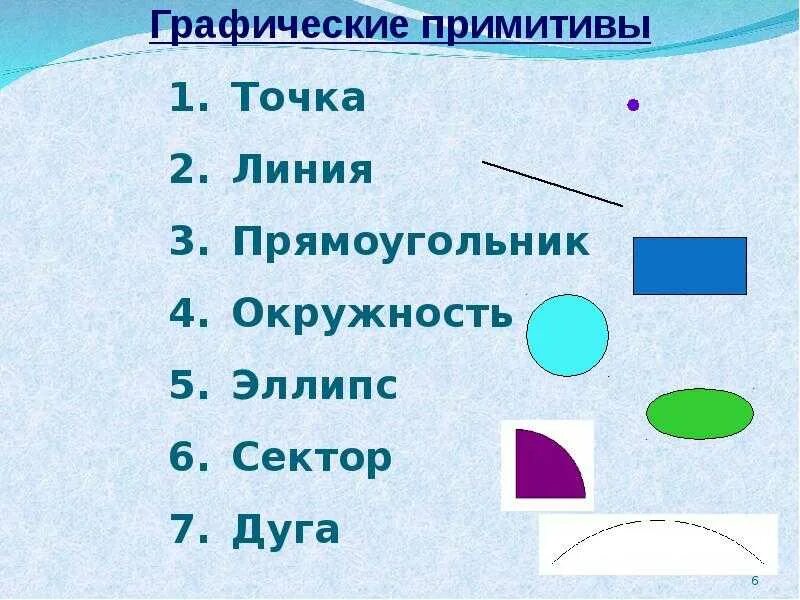 Графические примитивы

1. Точка
2. Линия
3. Прямоугольник
4. Окружность
5. Эллипс
6. Сектор
7. Дуга

6